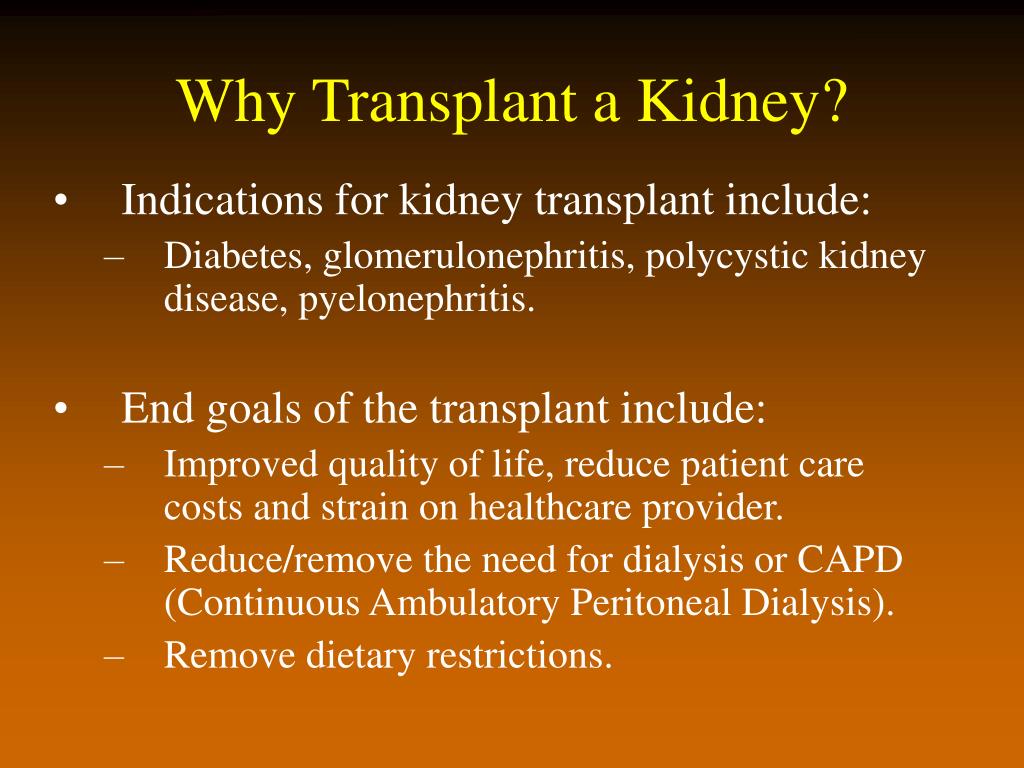 Why Transplant a Kidney?

• Indications for kidney transplant include:
– Diabetes, glomerulonephritis, polycystic kidney disease, pyelonephritis.

• End goals of the transplant include:
– Improved quality of life, reduce patient care costs and strain on healthcare provider.
– Reduce/remove the need for dialysis or CAPD (Continuous Ambulatory Peritoneal Dialysis).
– Remove dietary restrictions.